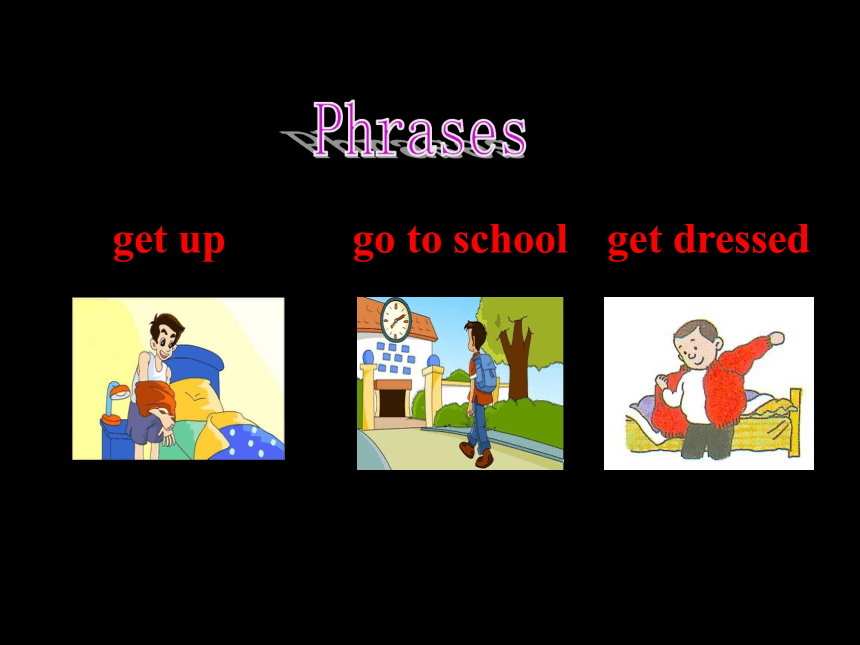 Phrases

get up

go to school

get dressed